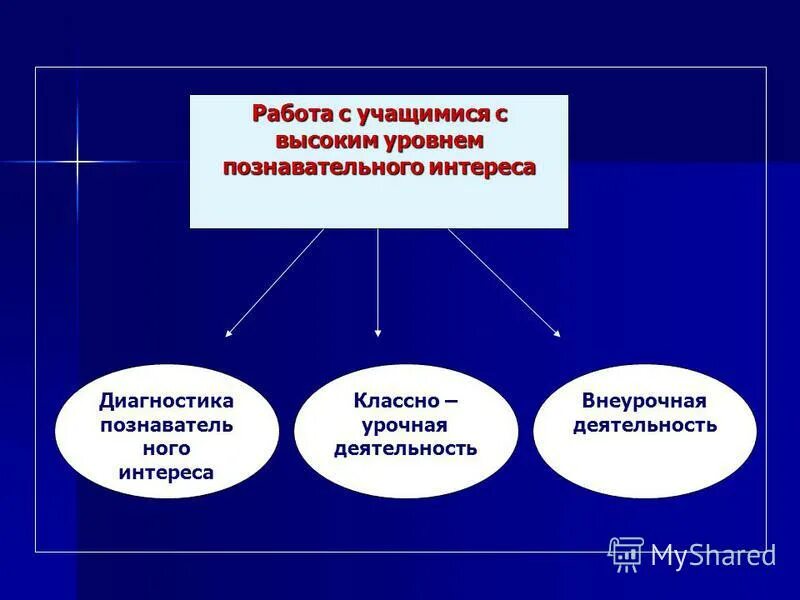 Работа с учащимися с высоким уровнем познавательного интереса

Диагностика познавательного интереса

Классно – урочная деятельность

Внеурочная деятельность

MyShared